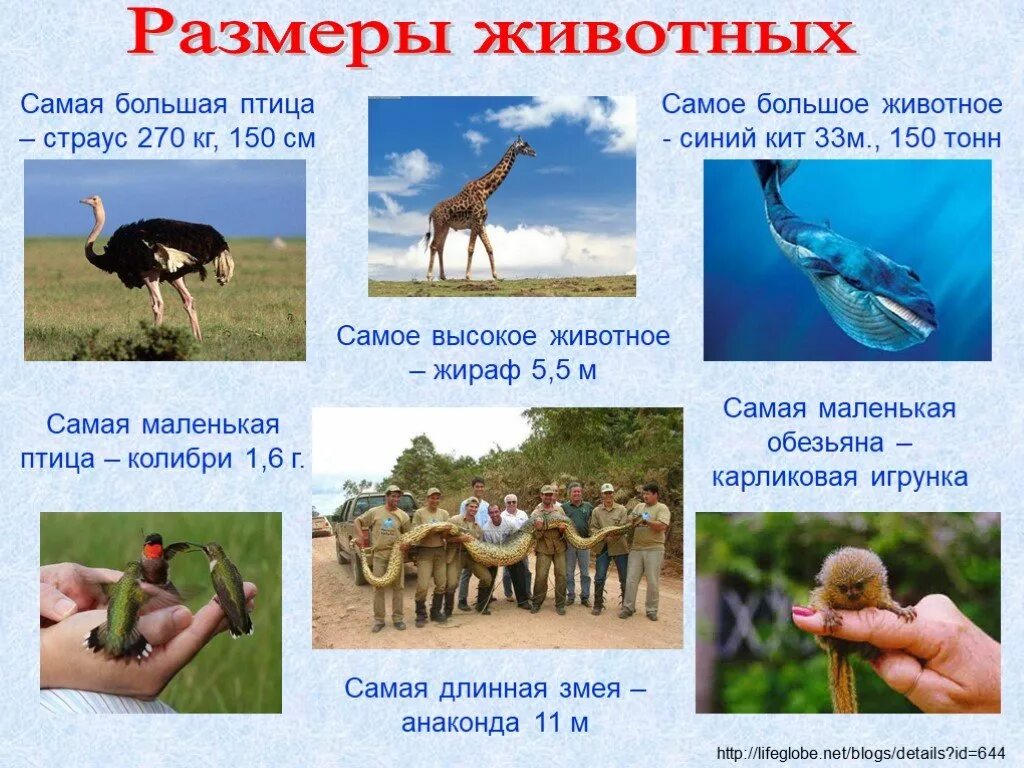 Размеры животных

Самая большая птица – страус 270 кг, 150 см

Самое большое животное - синий кит 33м., 150 тонн

Самое высокое животное – жираф 5,5 м

Самая маленькая птица – колибри 1,6 г.

Самая маленькая обезьяна – карликовая игрунка

Самая длинная змея – анаконда 11 м

http://lifeglobe.net/blogs/details?id=644